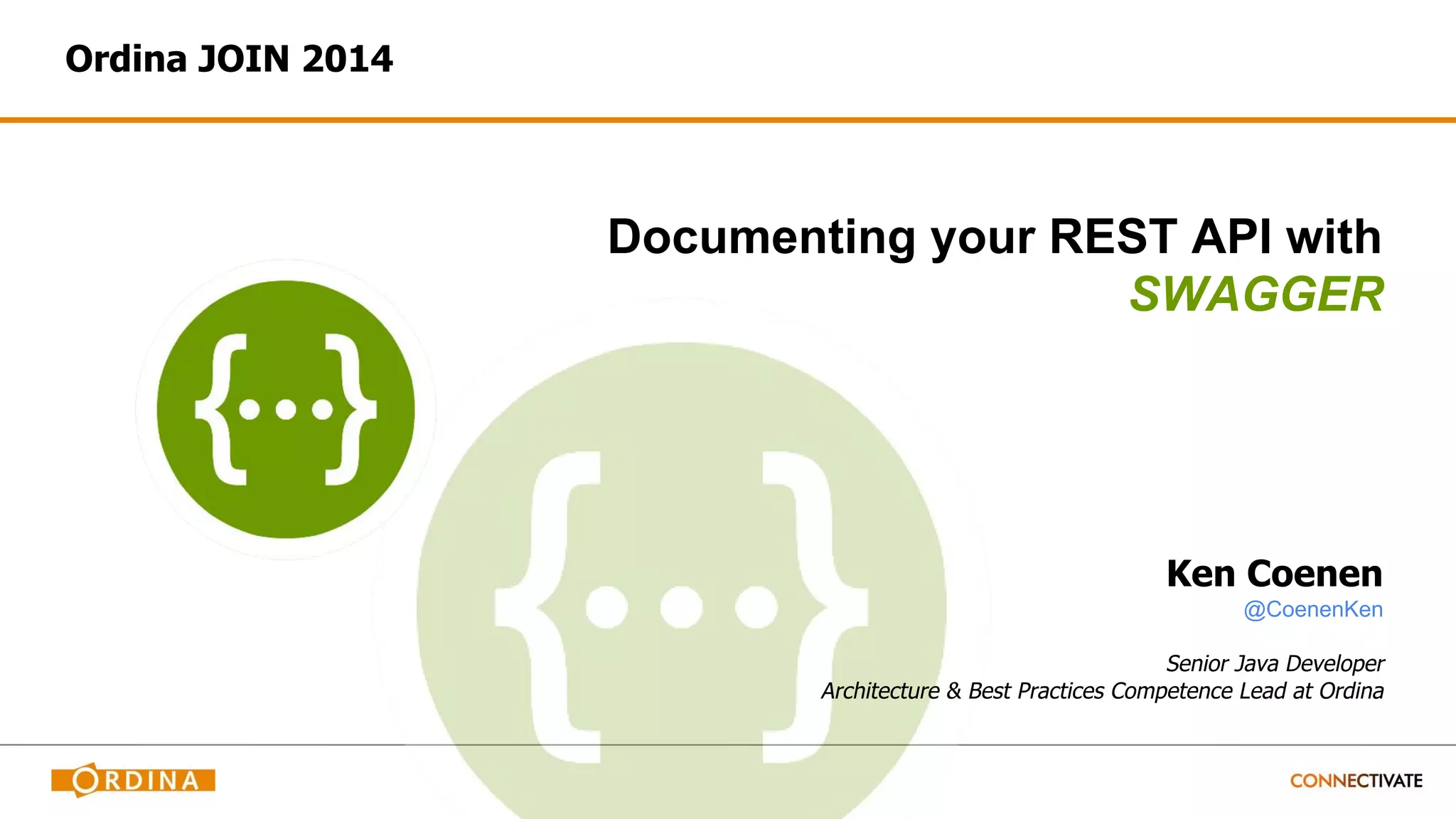 Ordina JOIN 2014

Documenting your REST API with SWAGGER

{...}

{...}

Ken Coenen
@CoenenKen

Senior Java Developer
Architecture & Best Practices Competence Lead at Ordina

ORDINA

CONNECTIVATE